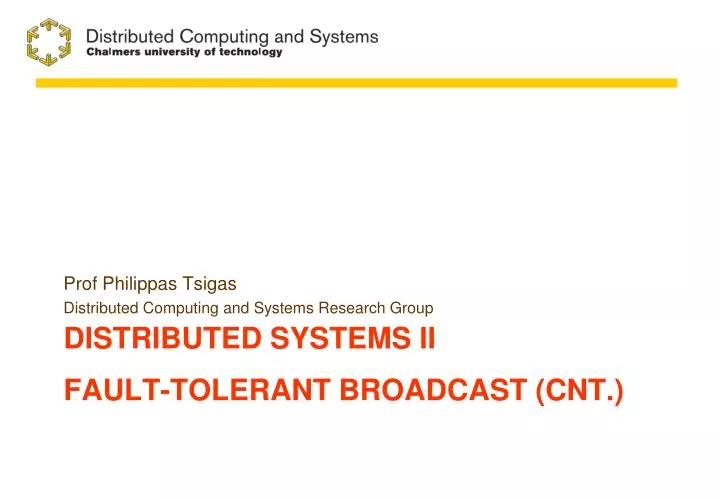 Distributed Computing and Systems
Chalmers university of technology

Prof Philippas Tsigas
Distributed Computing and Systems Research Group

DISTRIBUTED SYSTEMS II

FAULT-TOLERANT BROADCAST (CNT.)